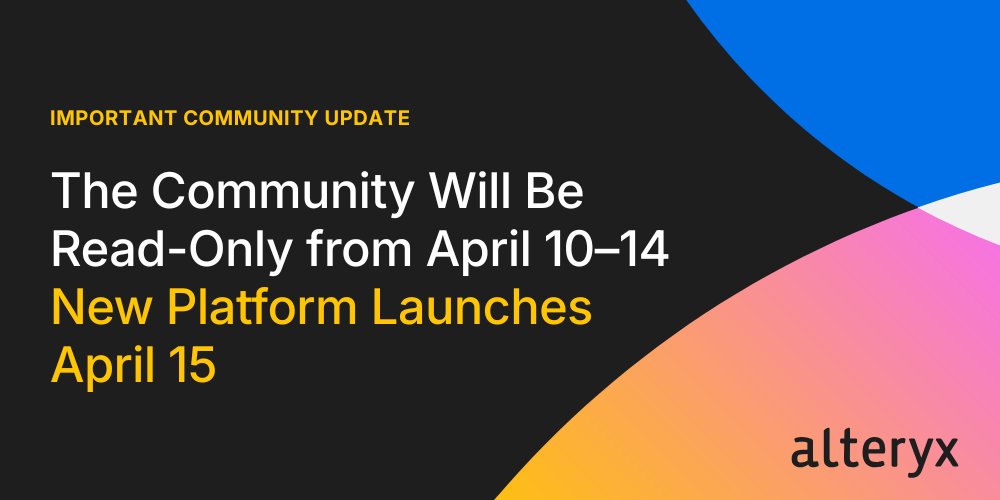 IMPORTANT COMMUNITY UPDATE

The Community Will Be Read-Only from April 10–14

New Platform Launches April 15

alteryx